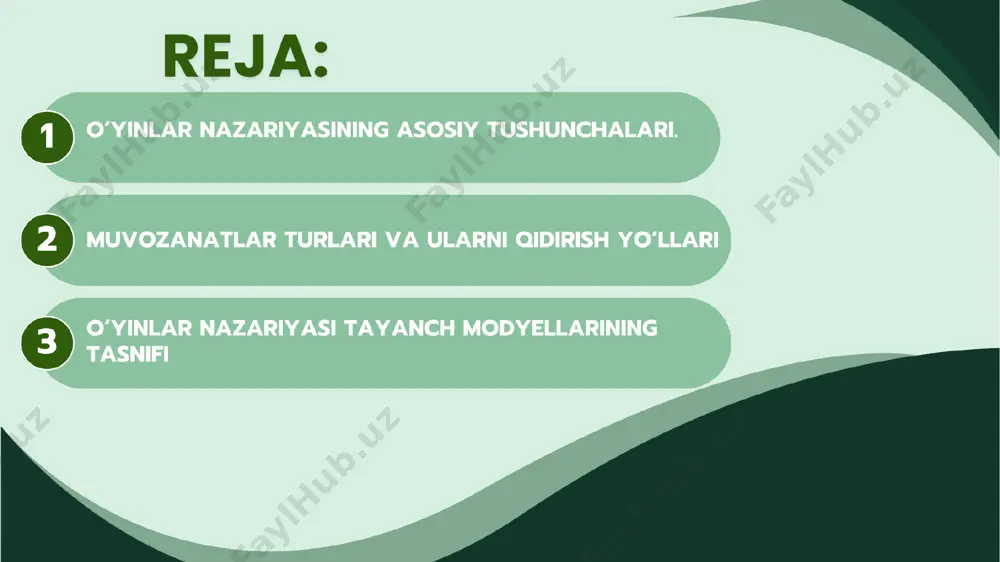 REJA:

1 O'YINLAR NAZARIYASINING ASOSIY TUSHUNCHALARI.

2 MUVOZANATLAR TURLARI VA ULARNI QIDIRISH YO'LLARI

3 O'YINLAR NAZARIYASI TAYANCH MODYELLARINING TASNIFI

FaylHub.uz FaylHub.uz FaylHub.uz FaylHub.uz FaylHub.uz